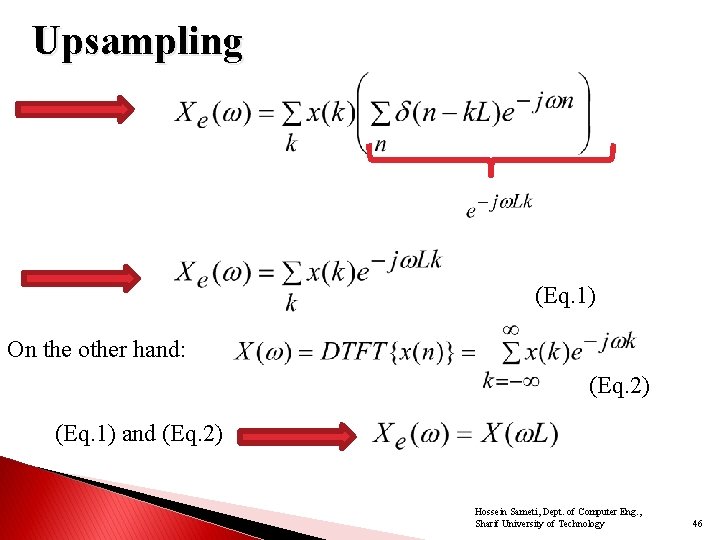 Upsampling

$X_e(\omega) = \sum_k x(k) \left( \sum_n \delta(n - kL) e^{-j\omega n} \right)$

$e^{-j\omega Lk}$

$X_e(\omega) = \sum_k x(k) e^{-j\omega Lk}$

(Eq.1)

On the other hand: $X(\omega) = DTFT\{x(n)\} = \sum_{k=-\infty}^{\infty} x(k) e^{-j\omega k}$

(Eq.2)

(Eq.1) and (Eq.2) $X_e(\omega) = X(\omega L)$

Hossein Sameti, Dept. of Computer Eng., Sharif University of Technology

46